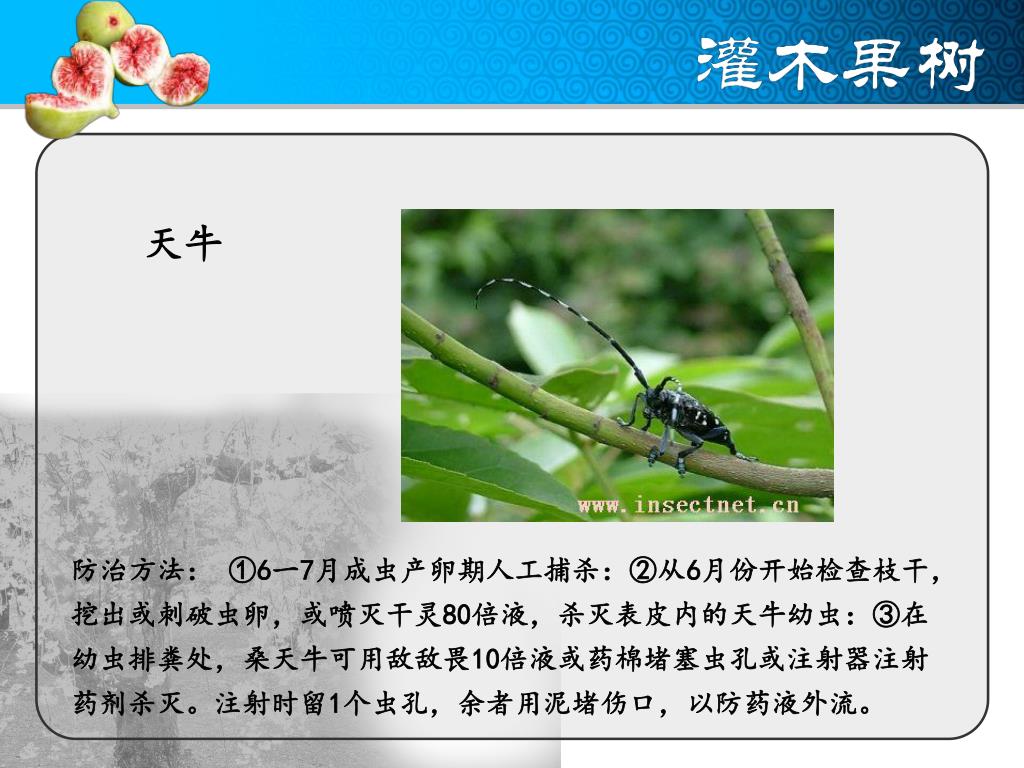 灌木果树

天牛

www.insectnet.cn

防治方法： ①6—7月成虫产卵期人工捕杀：②从6月份开始检查枝干，挖出或刺破虫卵，或喷灭干灵80倍液，杀灭表皮内的天牛幼虫：③在幼虫排粪处，桑天牛可用敌敌畏10倍液或药棉堵塞虫孔或注射器注射药剂杀灭。注射时留1个虫孔，余者用泥堵伤口，以防药液外流。